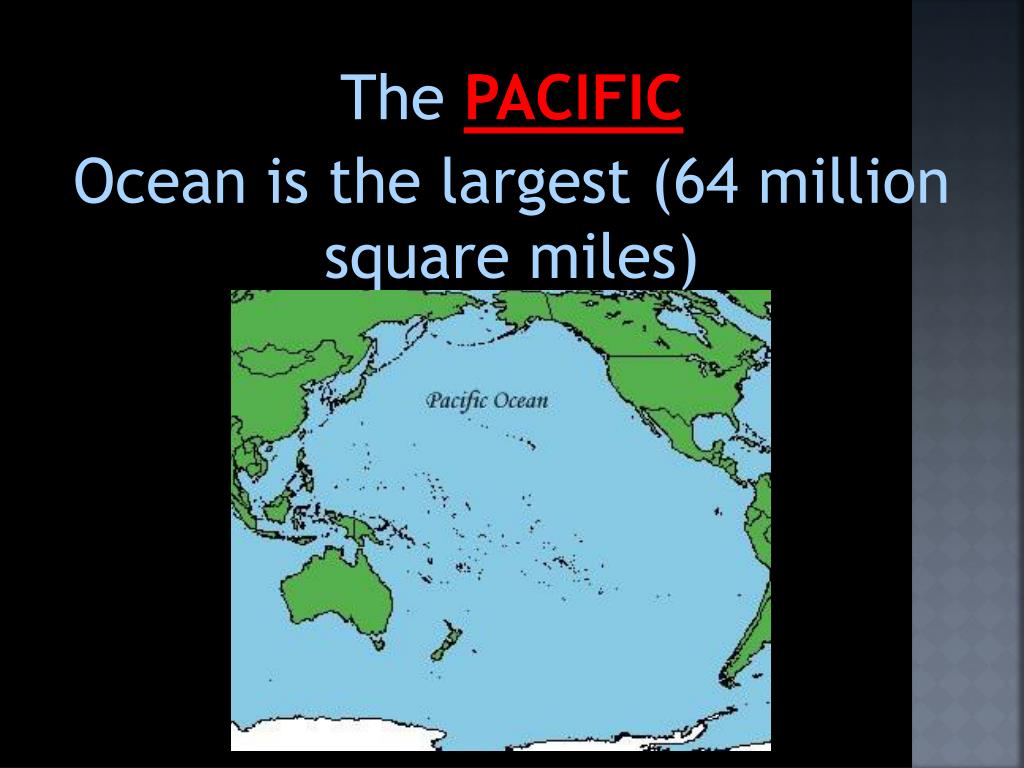 The PACIFIC Ocean is the largest (64 million square miles)

Pacific Ocean